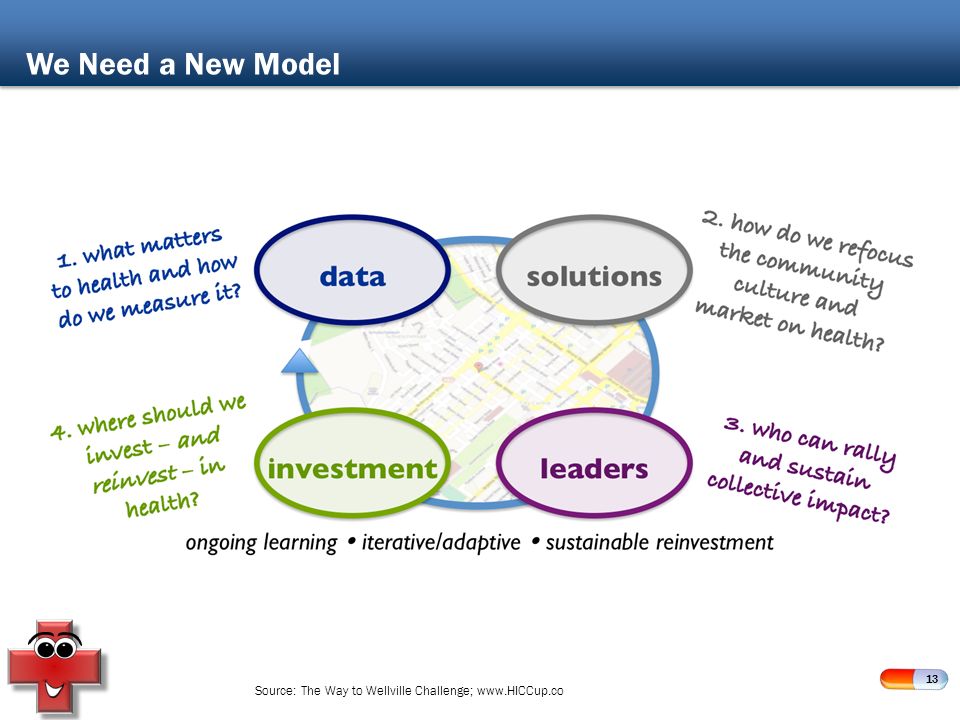 We Need a New Model

1. what matters to health and how do we measure it?

data

solutions

2. how do we refocus the community culture and market on health?

4. where should we invest – and reinvest – in health?

investment

leaders

3. who can rally and sustain collective impact?

ongoing learning • iterative/adaptive • sustainable reinvestment

Source: The Way to Wellville Challenge; www.HICCup.co

13